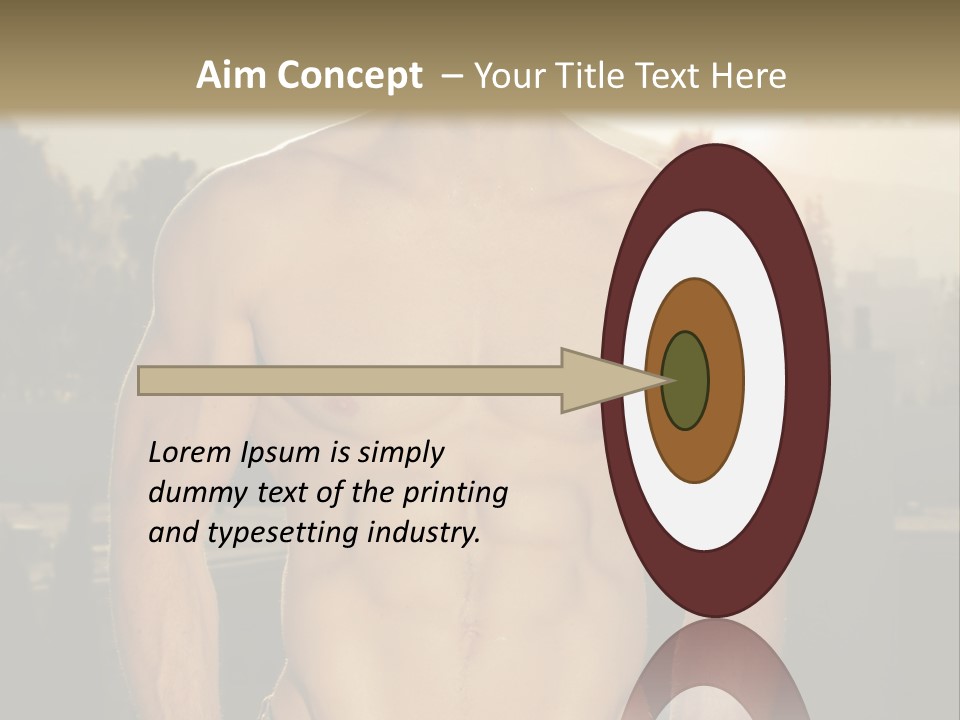 Aim Concept – Your Title Text Here

Lorem Ipsum is simply dummy text of the printing and typesetting industry.